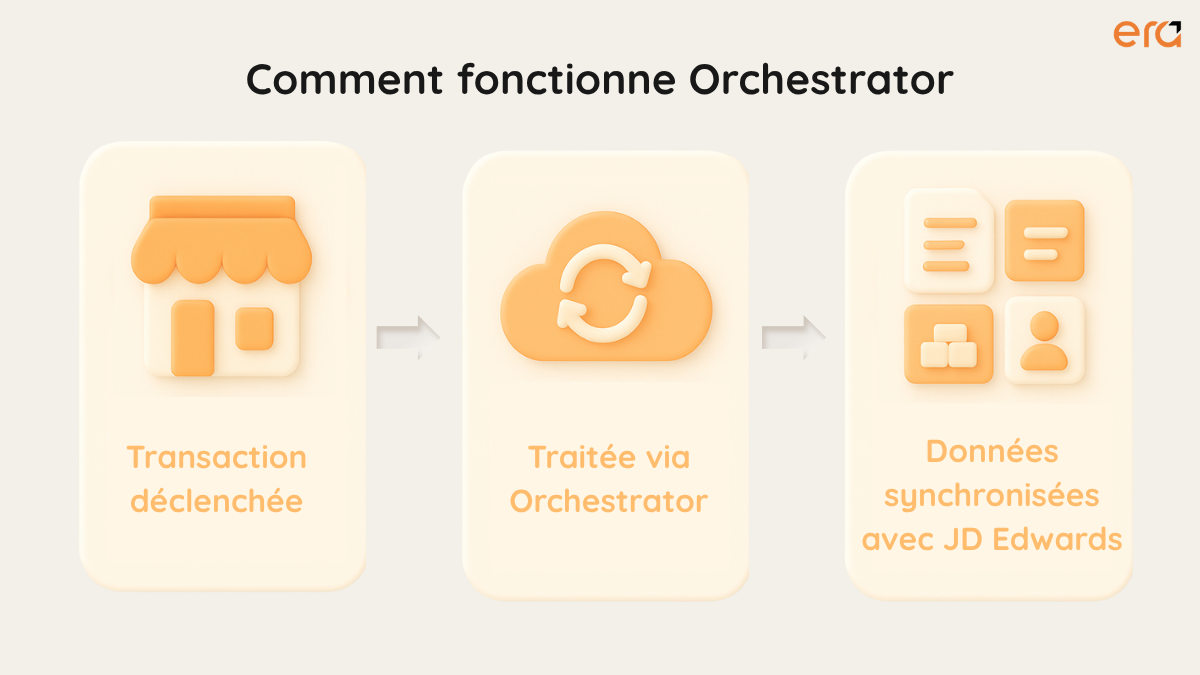 era

Comment fonctionne Orchestrator

Transaction déclenchée

Traitée via Orchestrator

Données synchronisées avec JD Edwards